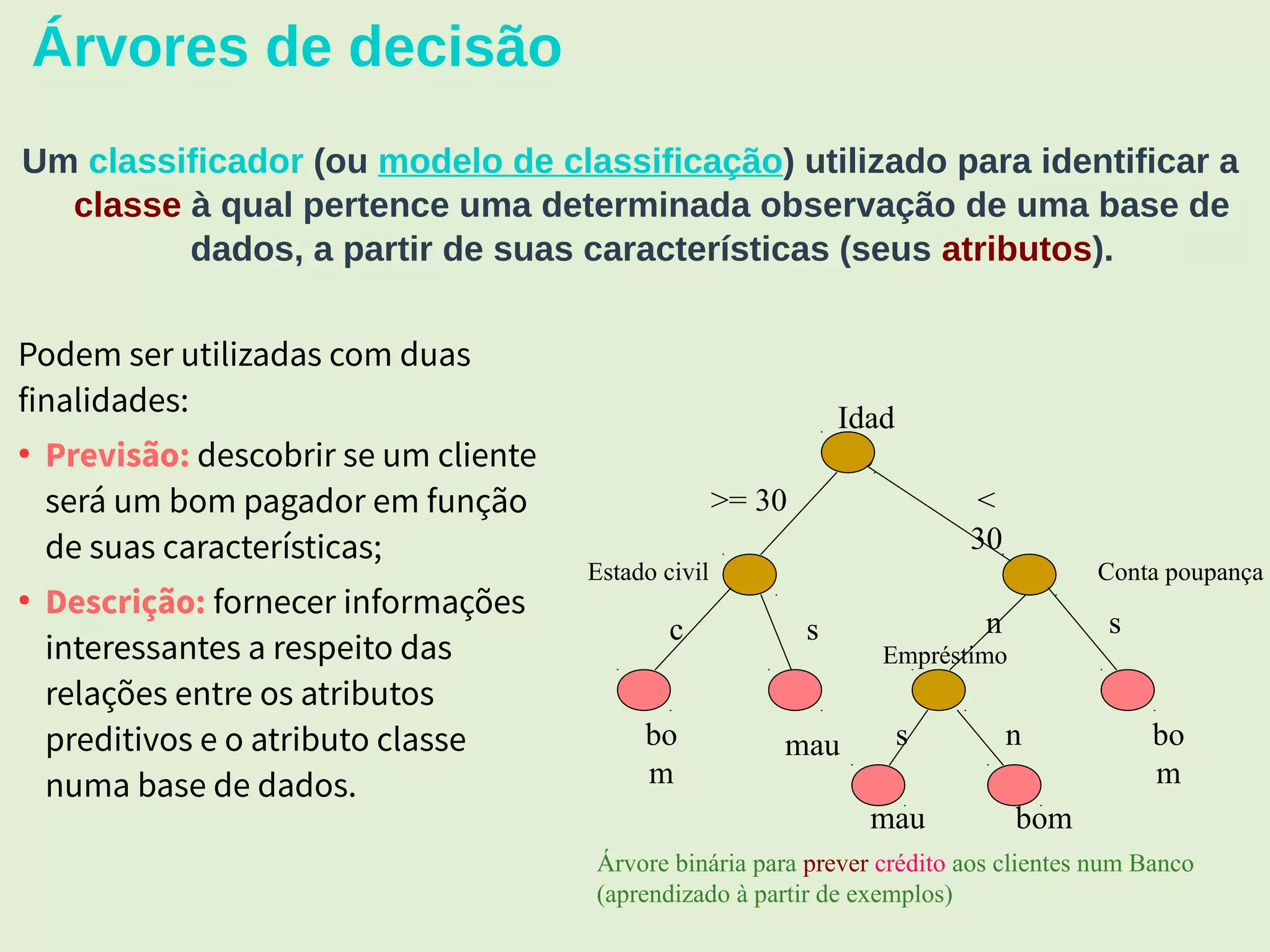 Árvores de decisão

Um classificador (ou modelo de classificação) utilizado para identificar a classe à qual pertence uma determinada observação de uma base de dados, a partir de suas características (seus atributos).

Podem ser utilizadas com duas finalidades:

• Previsão: descobrir se um cliente será um bom pagador em função de suas características;
• Descrição: fornecer informações interessantes a respeito das relações entre os atributos preditivos e o atributo classe numa base de dados.

Idad

>= 30

<
30

Estado civil

Conta poupança

c

s

n

s

Empréstimo

bo
m

mau

s

n

bo
m

mau

bom

Árvore binária para prever crédito aos clientes num Banco (aprendizado à partir de exemplos)